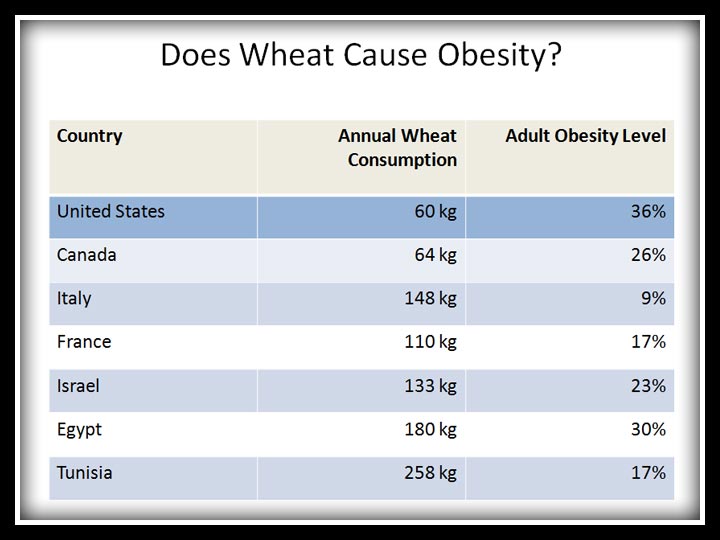 Does Wheat Cause Obesity?

| Country | Annual Wheat Consumption | Adult Obesity Level |
|---|---|---|
| United States | 60 kg | 36% |
| Canada | 64 kg | 26% |
| Italy | 148 kg | 9% |
| France | 110 kg | 17% |
| Israel | 133 kg | 23% |
| Egypt | 180 kg | 30% |
| Tunisia | 258 kg | 17% |